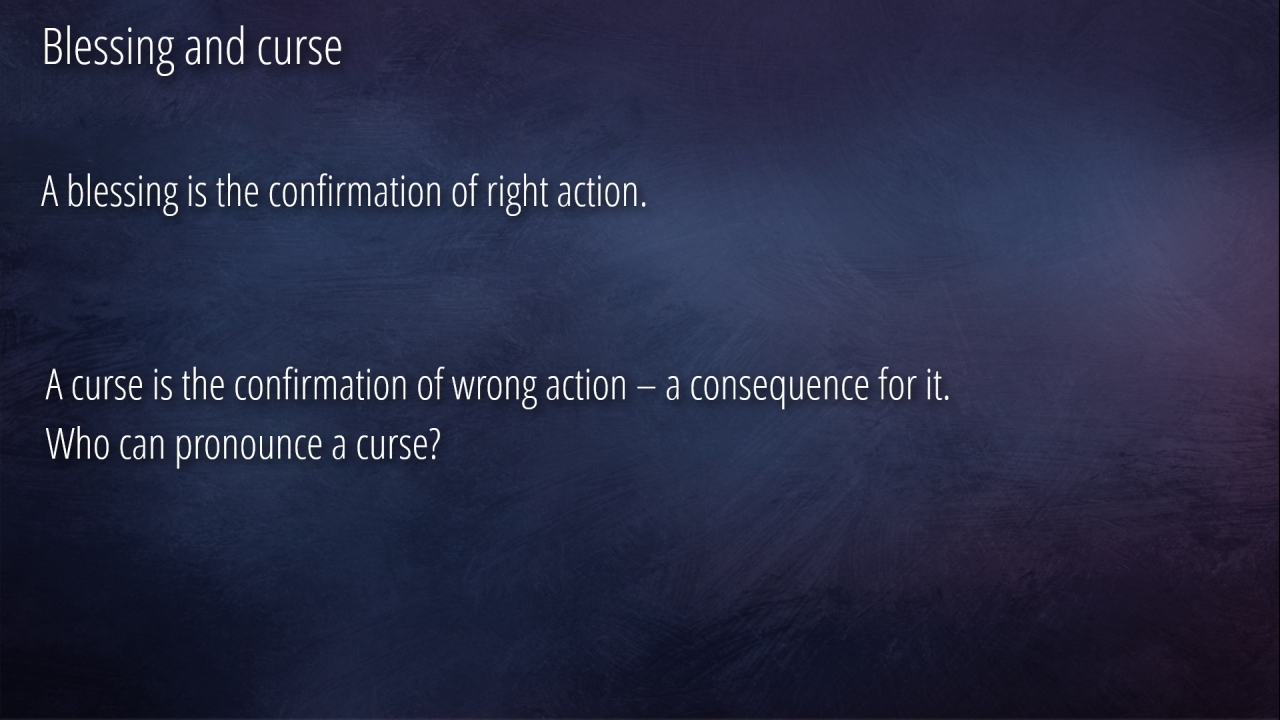 Blessing and curse

A blessing is the confirmation of right action.

A curse is the confirmation of wrong action – a consequence for it.
Who can pronounce a curse?